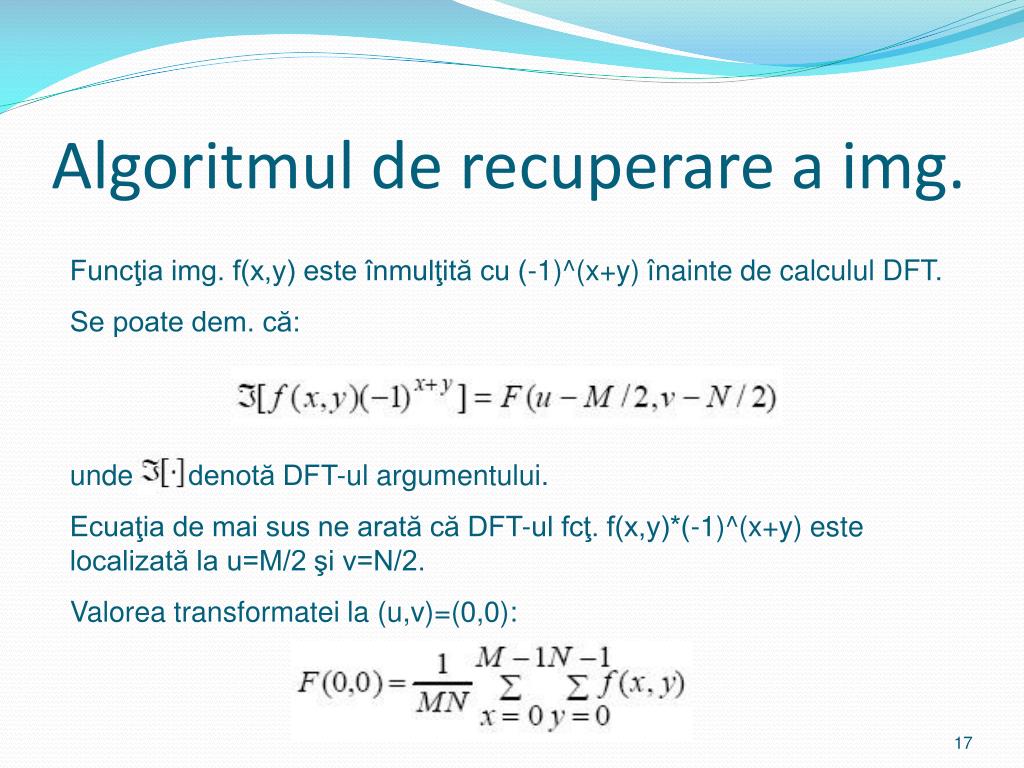 Algoritmul de recuperare a img.

Funcţia img. f(x,y) este înmulţită cu (-1)^(x+y) înainte de calculul DFT.

Se poate dem. că:

$\Im[f(x,y)(-1)^{x+y}] = F(u - M/2, v - N/2)$

unde $\Im[\cdot]$ denotă DFT-ul argumentului.

Ecuaţia de mai sus ne arată că DFT-ul fcţ. f(x,y)*(-1)^(x+y) este localizată la u=M/2 şi v=N/2.

Valorea transformatei la (u,v)=(0,0):

$F(0,0) = \frac{1}{MN} \sum_{x=0}^{M-1} \sum_{y=0}^{N-1} f(x,y)$

17